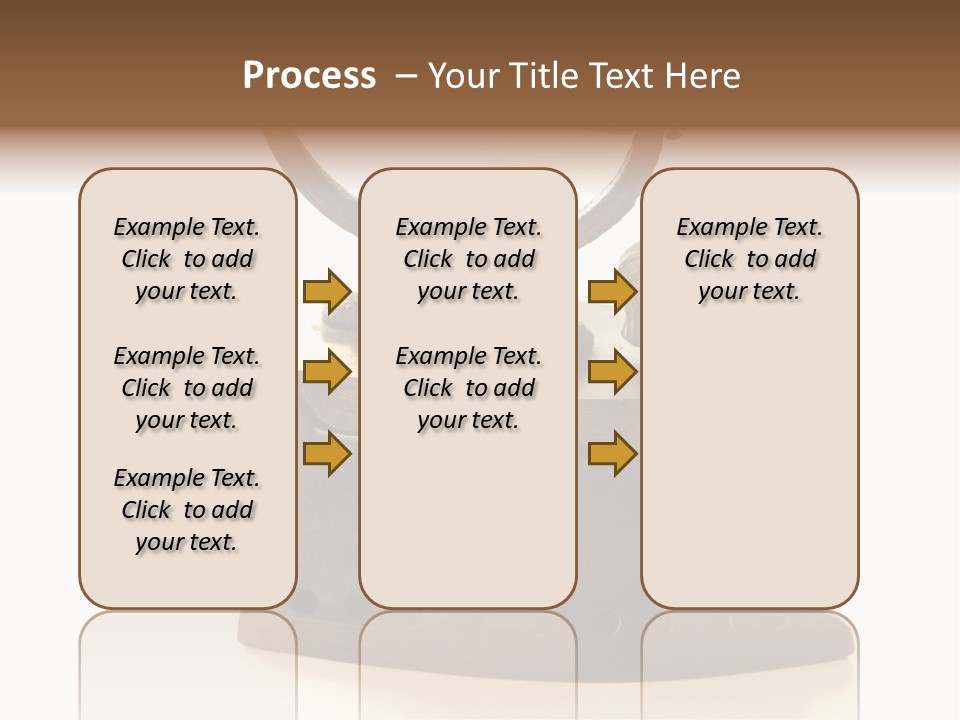 Process – Your Title Text Here

Example Text. Click to add your text.

Example Text. Click to add your text.

Example Text. Click to add your text.

Example Text. Click to add your text.

Example Text. Click to add your text.

Example Text. Click to add your text.